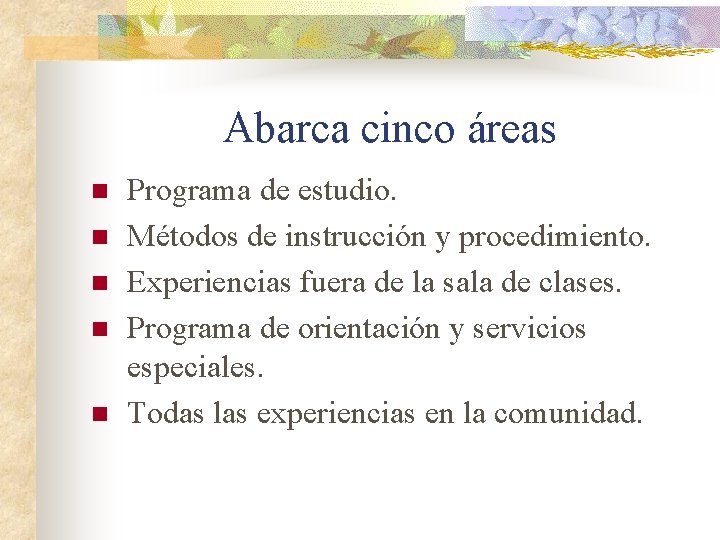 Abarca cinco áreas

- Programa de estudio.
- Métodos de instrucción y procedimiento.
- Experiencias fuera de la sala de clases.
- Programa de orientación y servicios especiales.
- Todas las experiencias en la comunidad.